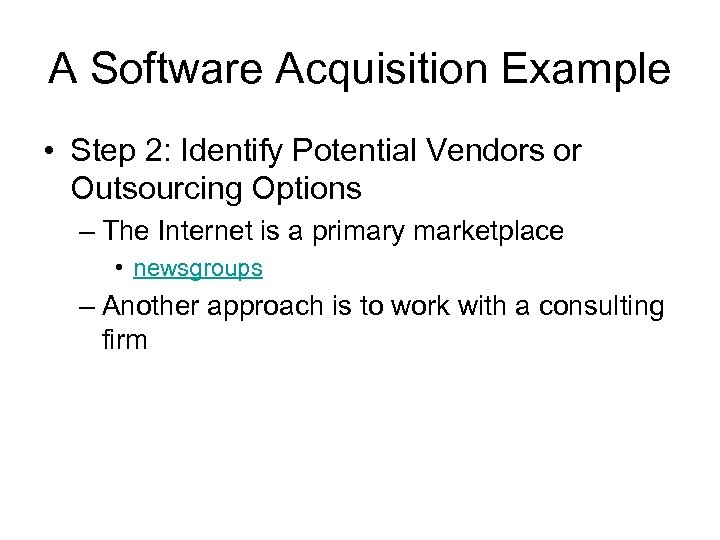 A Software Acquisition Example

• Step 2: Identify Potential Vendors or Outsourcing Options

– The Internet is a primary marketplace

• newsgroups

– Another approach is to work with a consulting firm